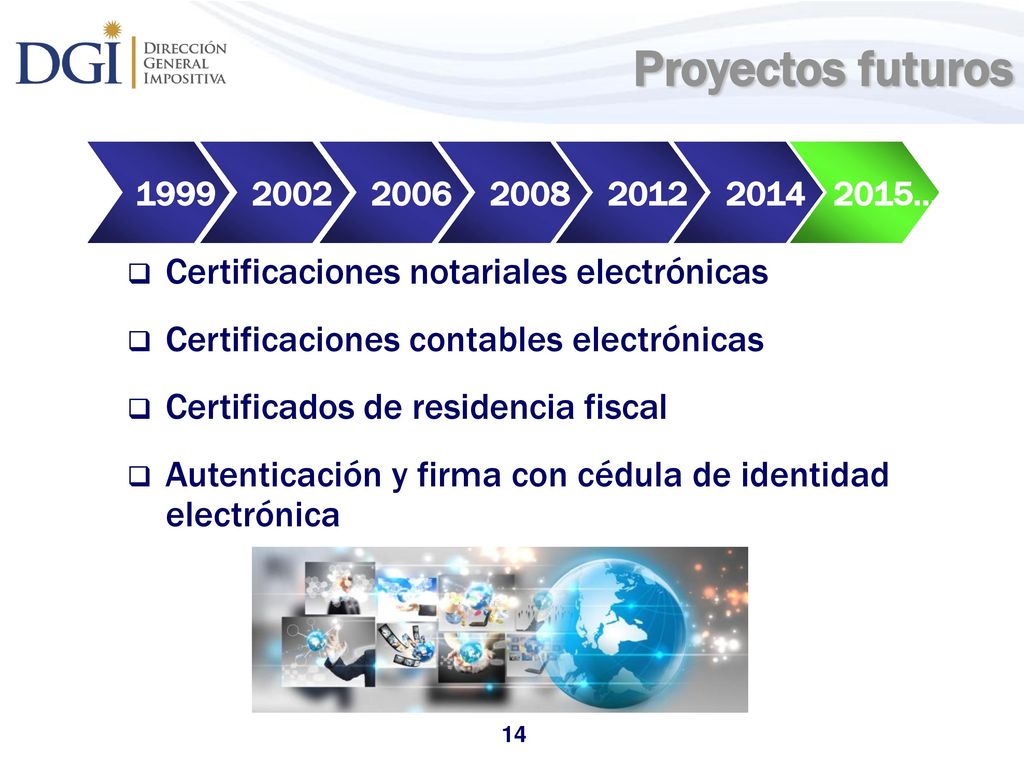 DGI DIRECCIÓN GENERAL IMPOSITIVA

Proyectos futuros

1999 2002 2006 2008 2012 2014 2015..

❑ Certificaciones notariales electrónicas

❑ Certificaciones contables electrónicas

❑ Certificados de residencia fiscal

❑ Autenticación y firma con cédula de identidad electrónica

14